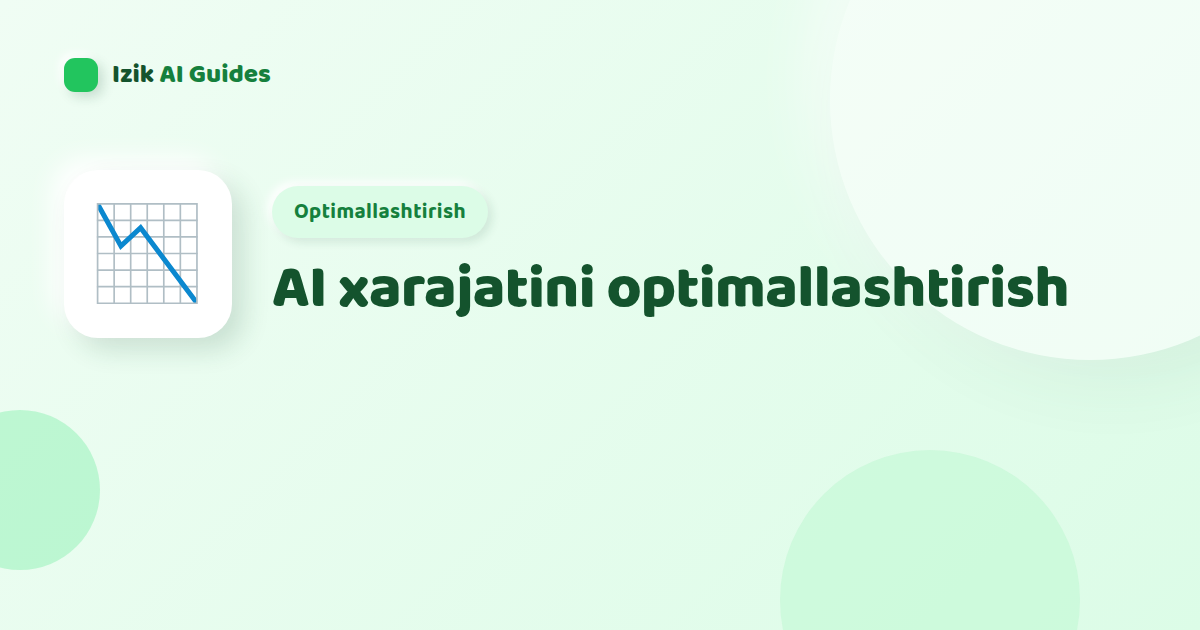 Izik AI Guides

Optimallashtirish

AI xarajatini optimallashtirish